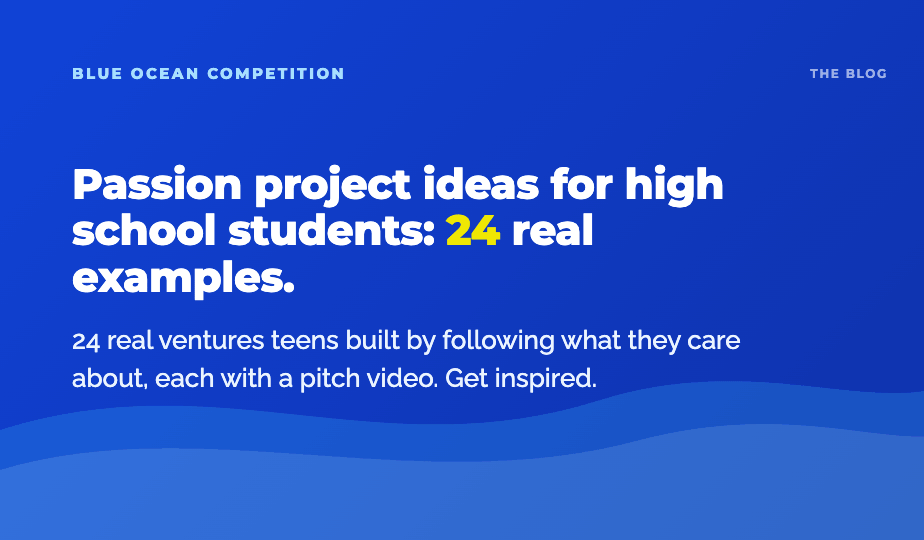 BLUE OCEAN COMPETITION

THE BLOG

Passion project ideas for high school students: 24 real examples.

24 real ventures teens built by following what they care about, each with a pitch video. Get inspired.